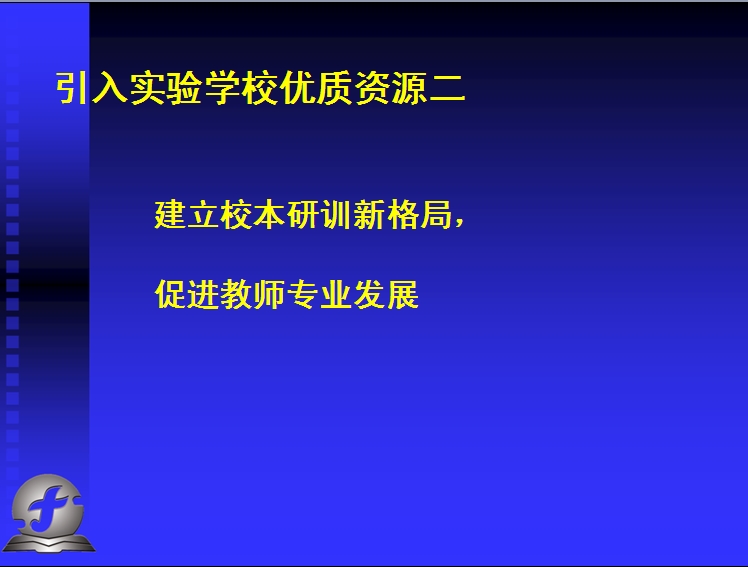 引入实验学校优质资源二

建立校本研训新格局，

促进教师专业发展